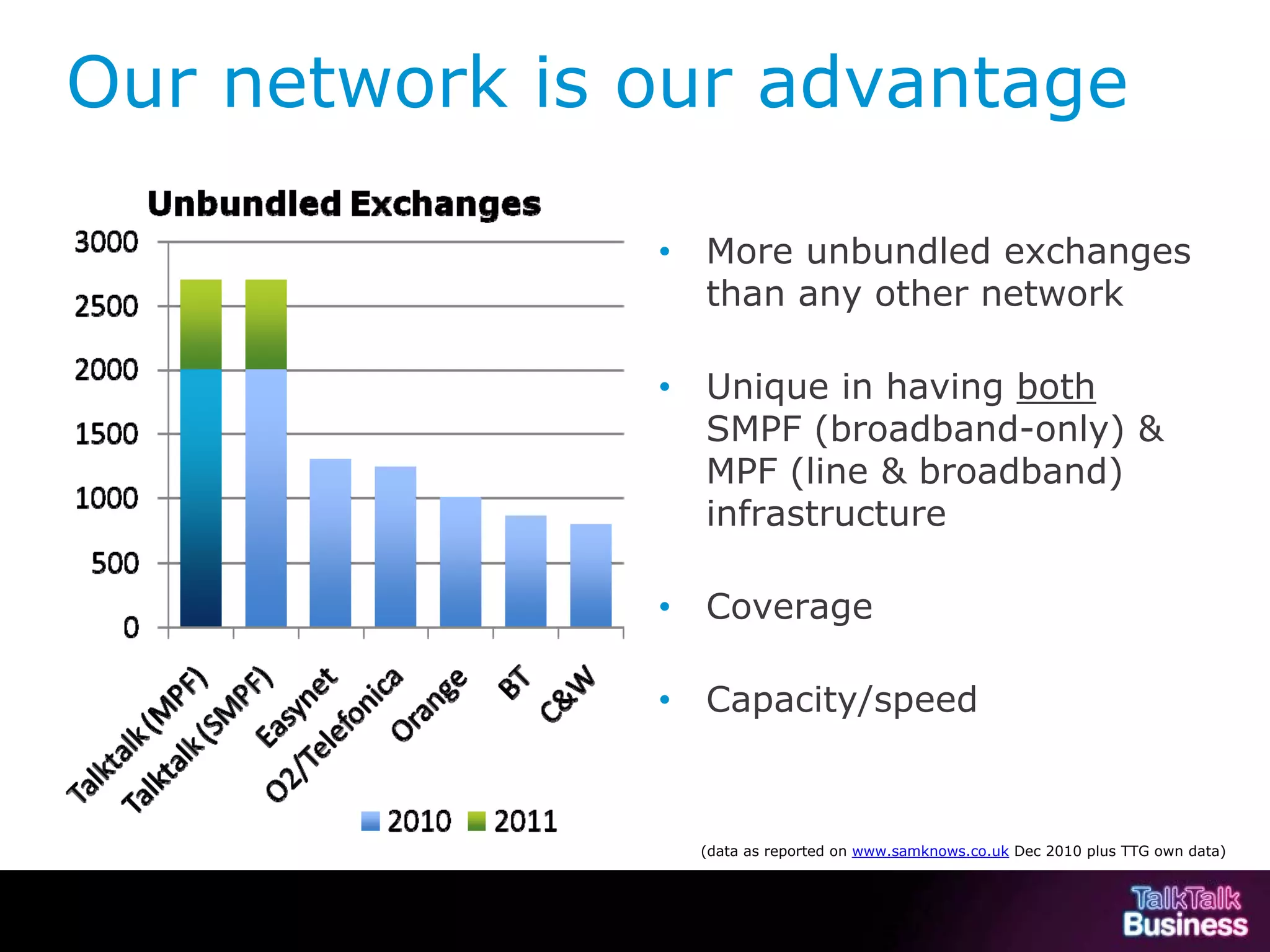 Our network is our advantage

Unbundled Exchanges

3000
2500
2000
1500
1000
500
0

Talktalk (MPF)
Talktalk (SMPF)
Easynet
O2/Telefonica
Orange
BT
C&W

2010 2011

• More unbundled exchanges than any other network

• Unique in having both SMPF (broadband-only) & MPF (line & broadband) infrastructure

• Coverage

• Capacity/speed

(data as reported on www.samknows.co.uk Dec 2010 plus TTG own data)

TalkTalk Business